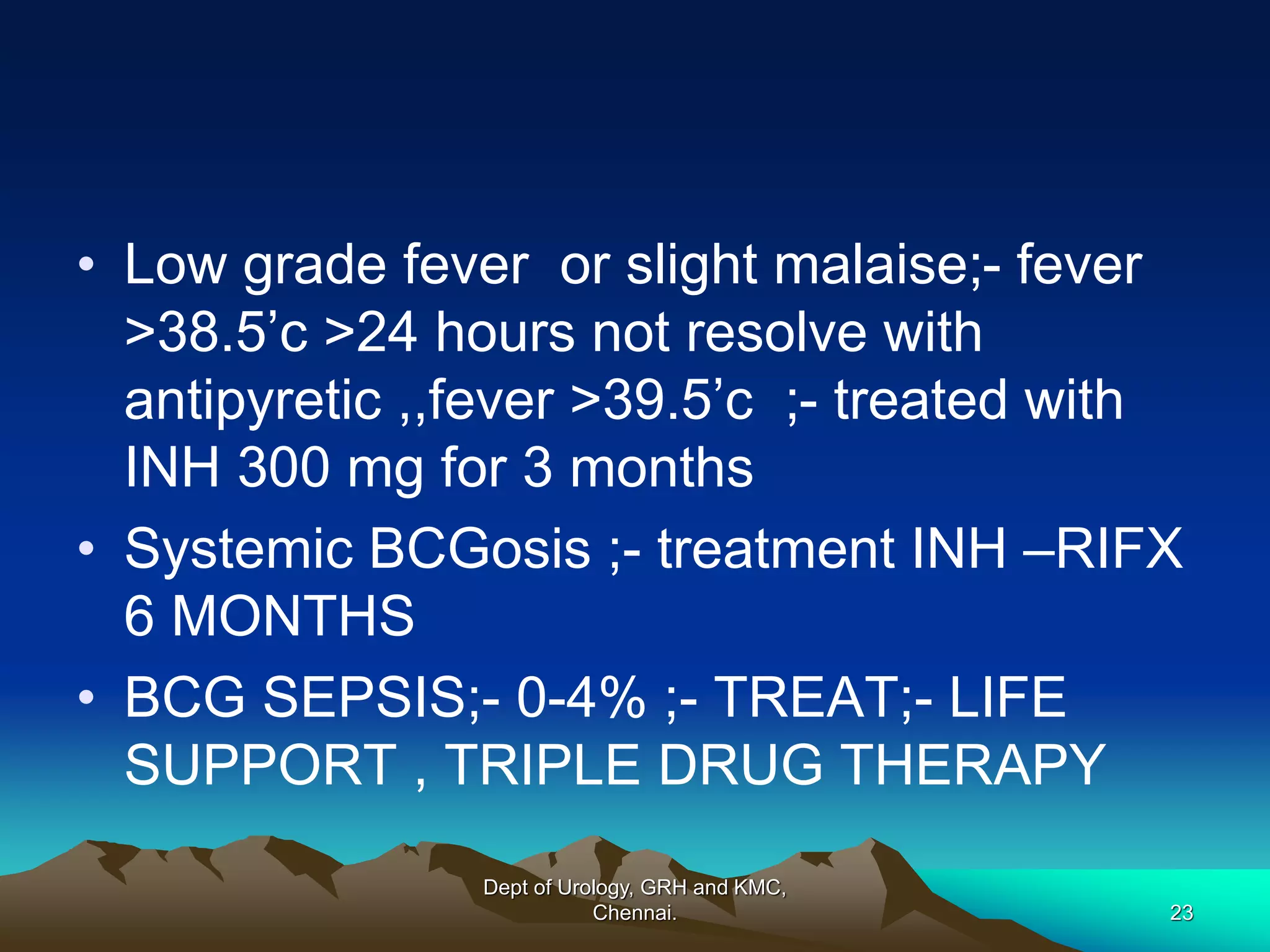 • Low grade fever or slight malaise;- fever >38.5’c >24 hours not resolve with antipyretic ,,fever >39.5’c ;- treated with INH 300 mg for 3 months

• Systemic BCGosis ;- treatment INH –RIFX 6 MONTHS

• BCG SEPSIS;- 0-4% ;- TREAT;- LIFE SUPPORT , TRIPLE DRUG THERAPY

Dept of Urology, GRH and KMC, Chennai.

23